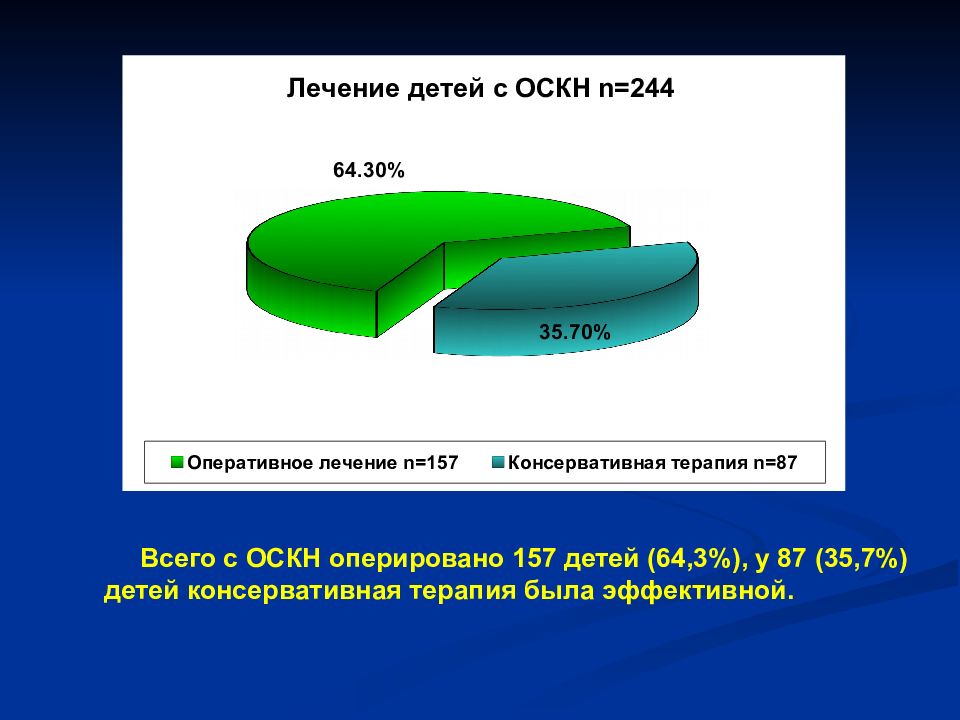 Лечение детей с ОСКН n=244

64.30%

35.70%

Оперативное лечение n=157 Консервативная терапия n=87

Всего с ОСКН оперировано 157 детей (64,3%), у 87 (35,7%) детей консервативная терапия была эффективной.